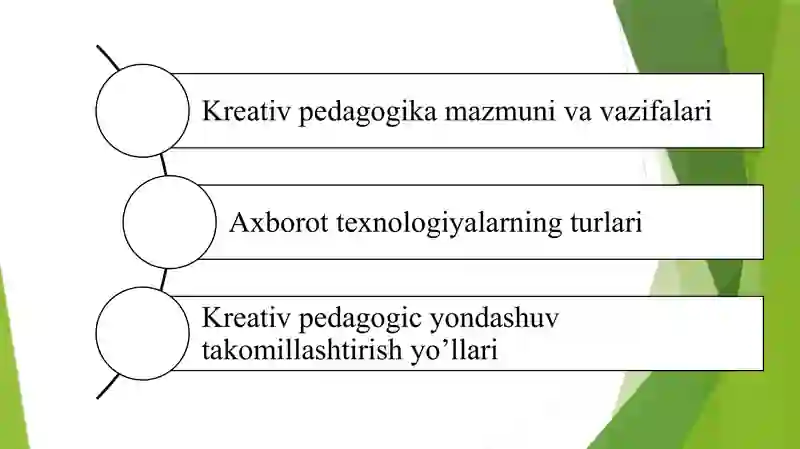 Kreativ pedagogika mazmuni va vazifalari

Axborot texnologiyalarning turlari

Kreativ pedagogic yondashuv takomillashtirish yo’llari